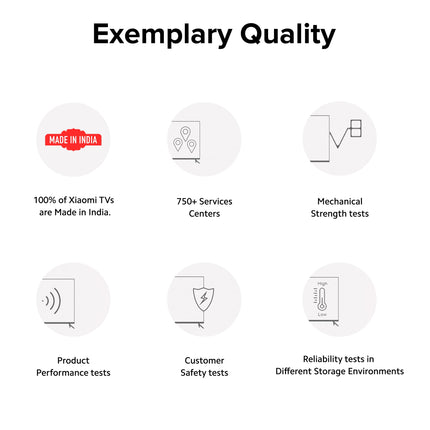 Exemplary Quality

MADE IN INDIA

100% of Xiaomi TVs are Made in India.

750+ Services Centers

Mechanical Strength tests

Product Performance tests

Customer Safety tests

High

Low

Reliability tests in Different Storage Environments